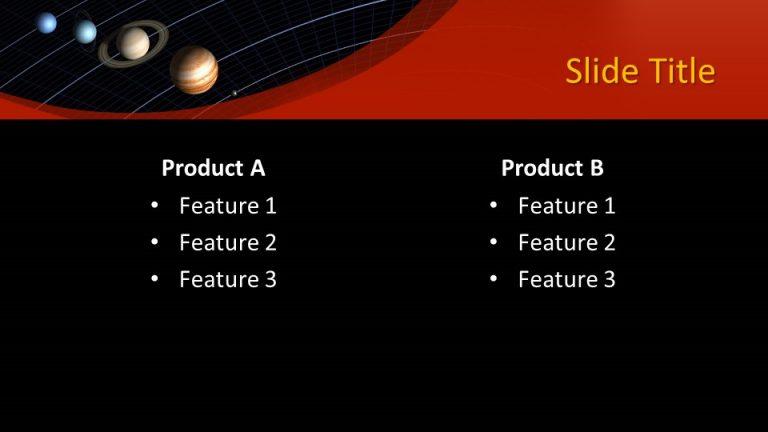 Slide Title

Product A
• Feature 1
• Feature 2
• Feature 3

Product B
• Feature 1
• Feature 2
• Feature 3